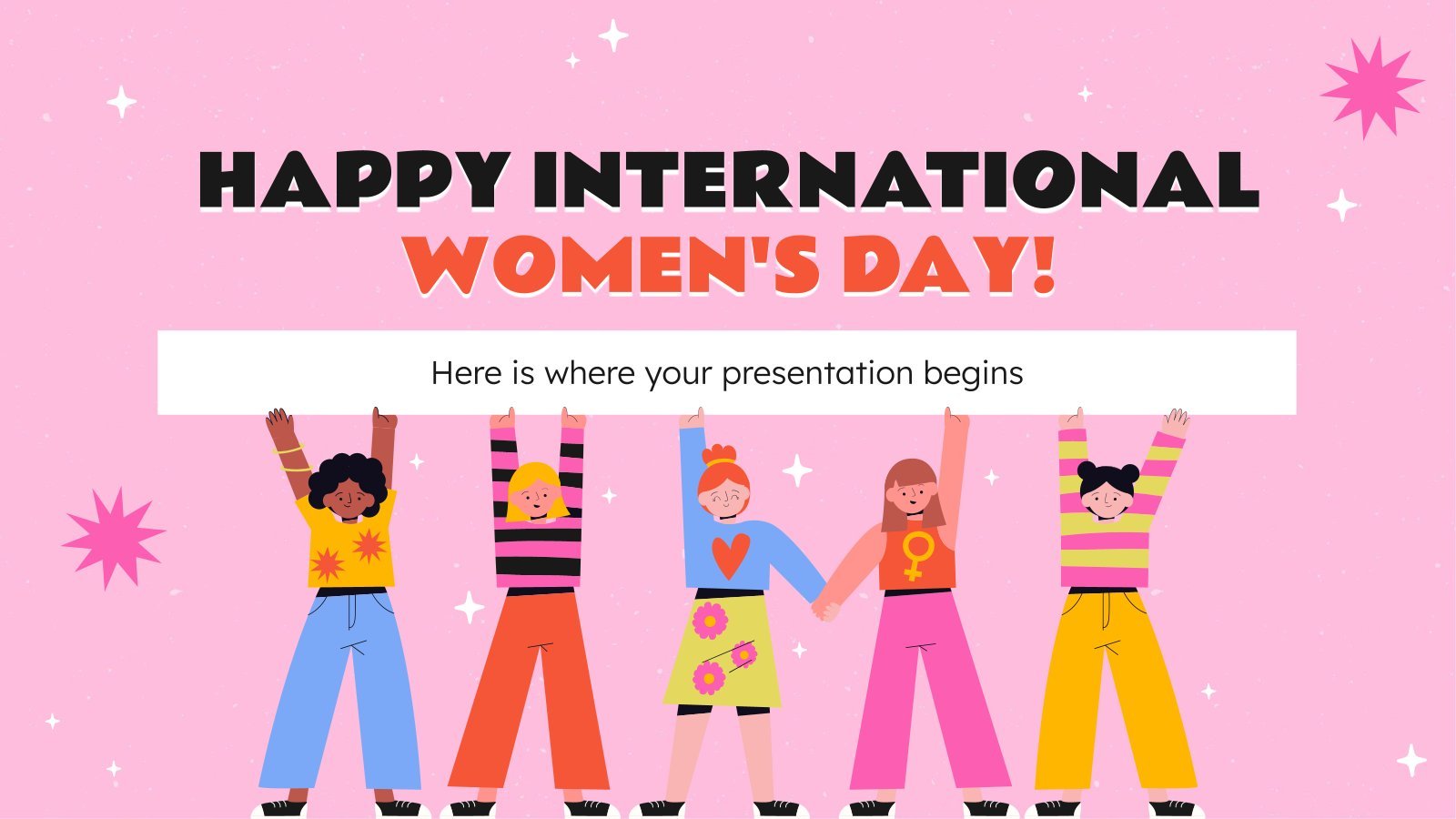 HAPPY INTERNATIONAL
WOMEN'S DAY!

Here is where your presentation begins